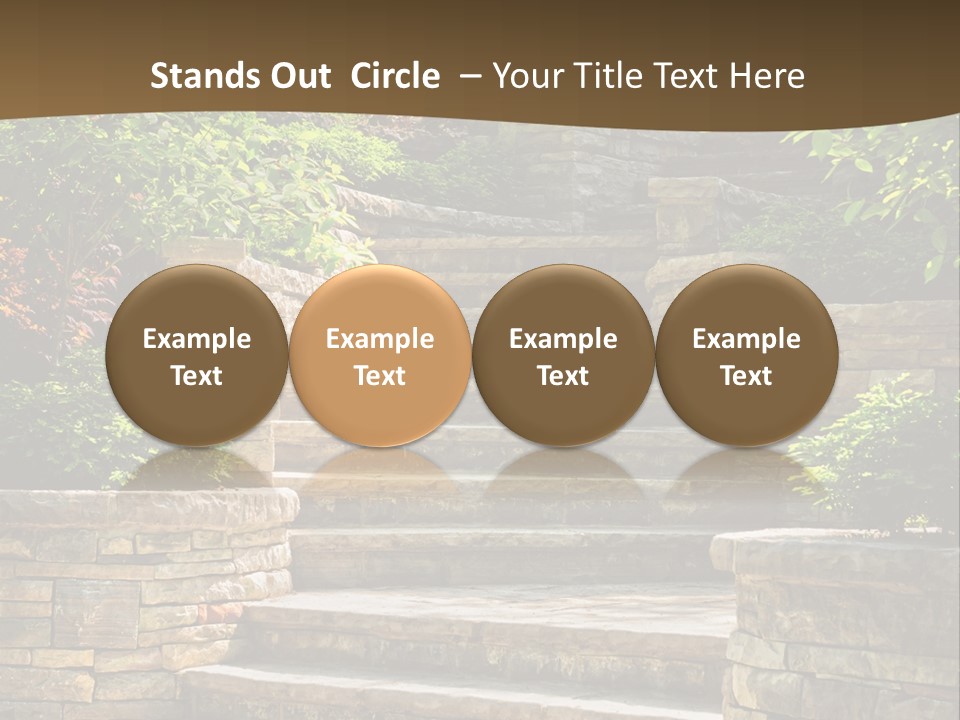 Stands Out Circle – Your Title Text Here

Example Text

Example Text

Example Text

Example Text